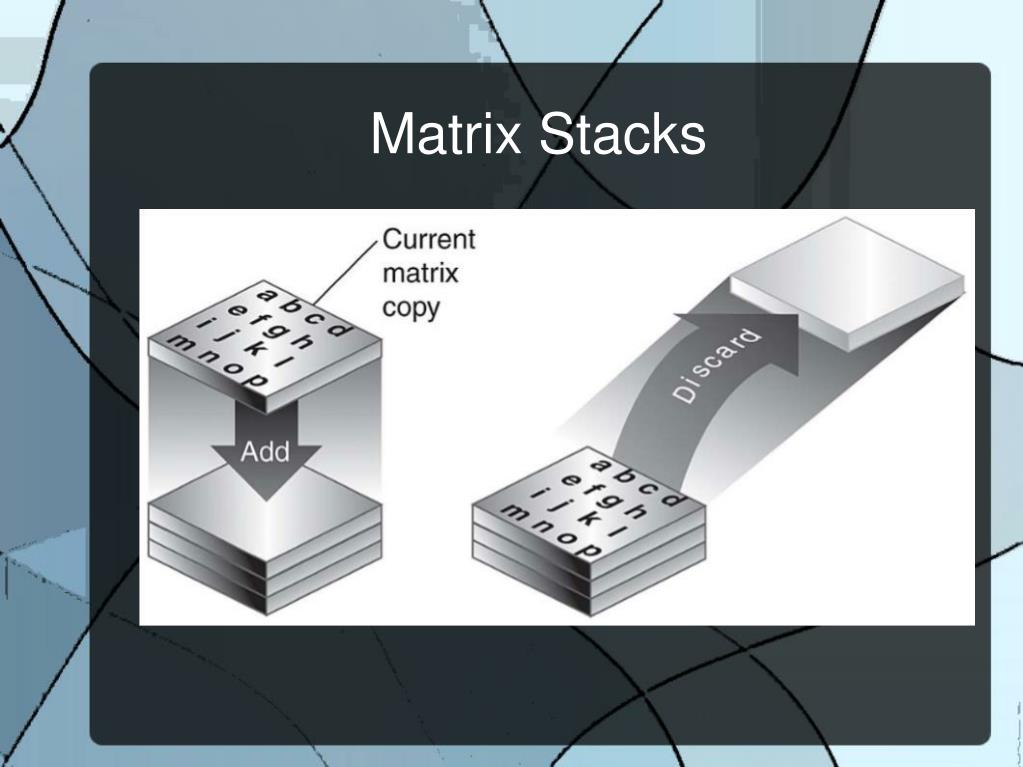 Matrix Stacks

Current matrix copy

a b c d
e f g h
i j k l
m n o p

Add

Discard

a b c d
e f g h
i j k l
m n o p